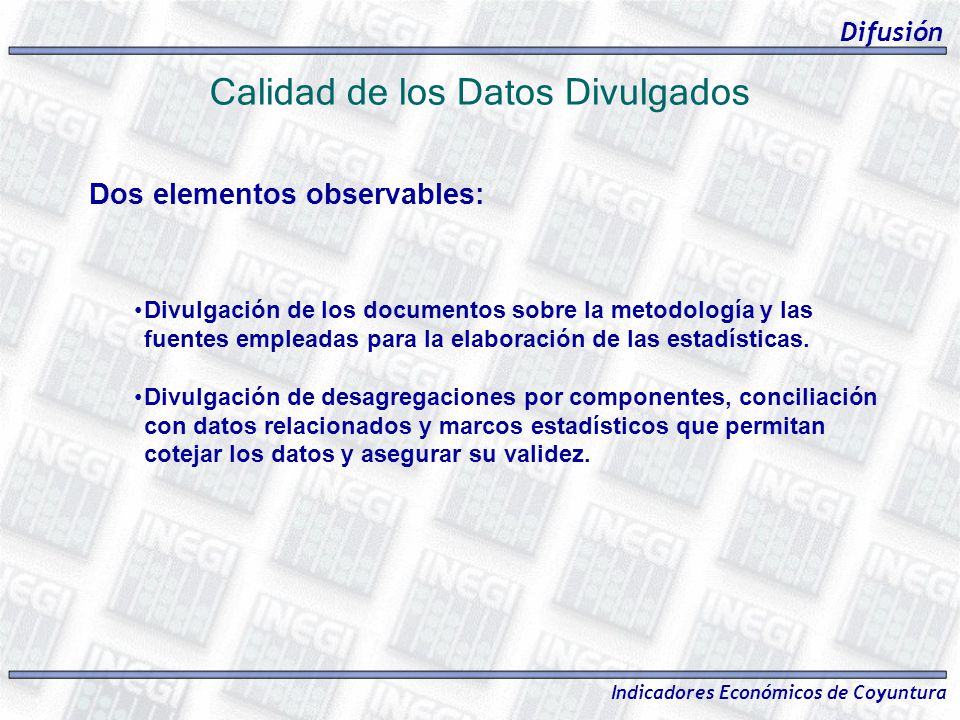 Difusión

Calidad de los Datos Divulgados

Dos elementos observables:

•Divulgación de los documentos sobre la metodología y las fuentes empleadas para la elaboración de las estadísticas.

•Divulgación de desagregaciones por componentes, conciliación con datos relacionados y marcos estadísticos que permitan cotejar los datos y asegurar su validez.

Indicadores Económicos de Coyuntura